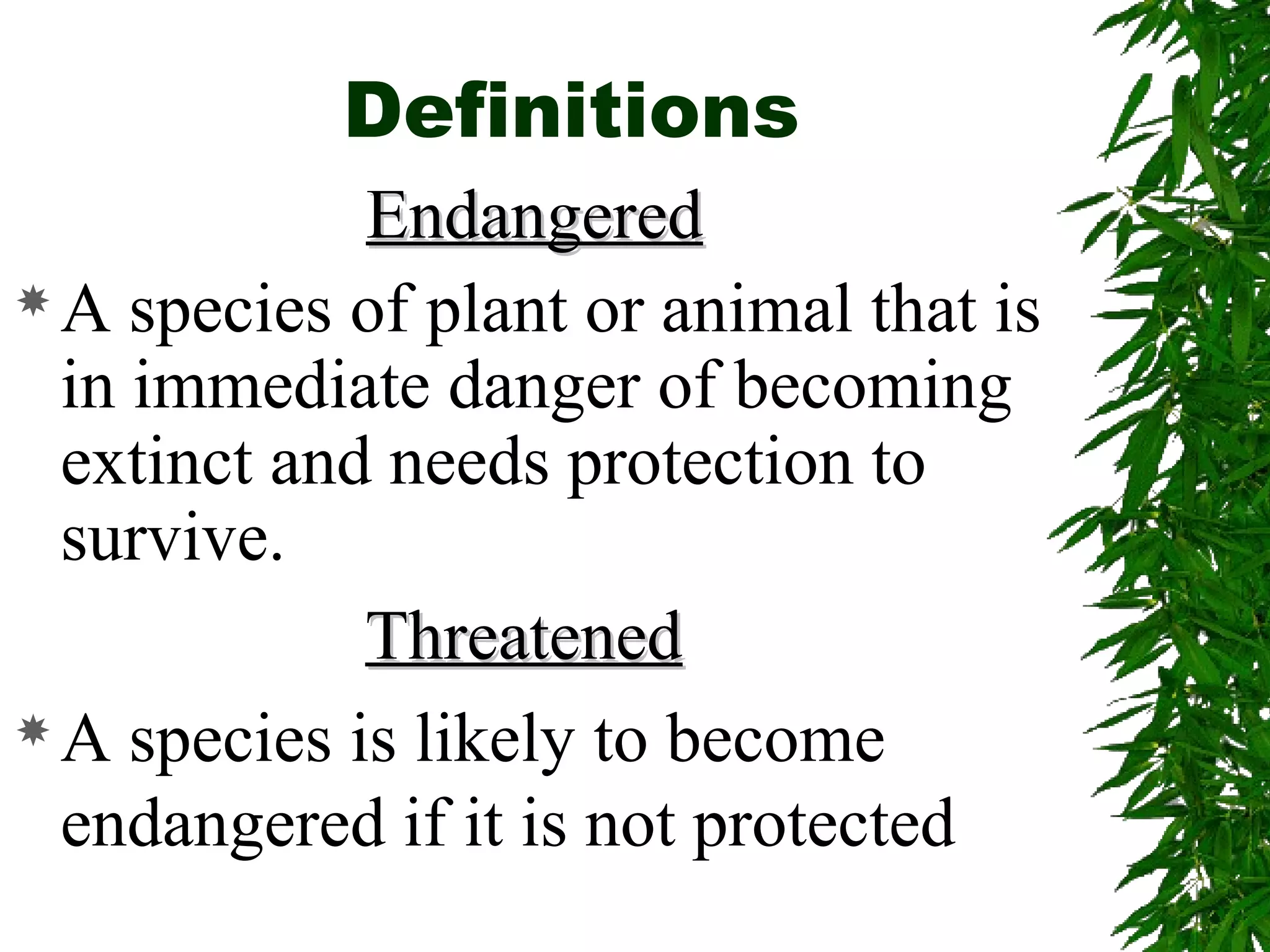 Definitions

Endangered

A species of plant or animal that is in immediate danger of becoming extinct and needs protection to survive.

Threatened

A species is likely to become endangered if it is not protected